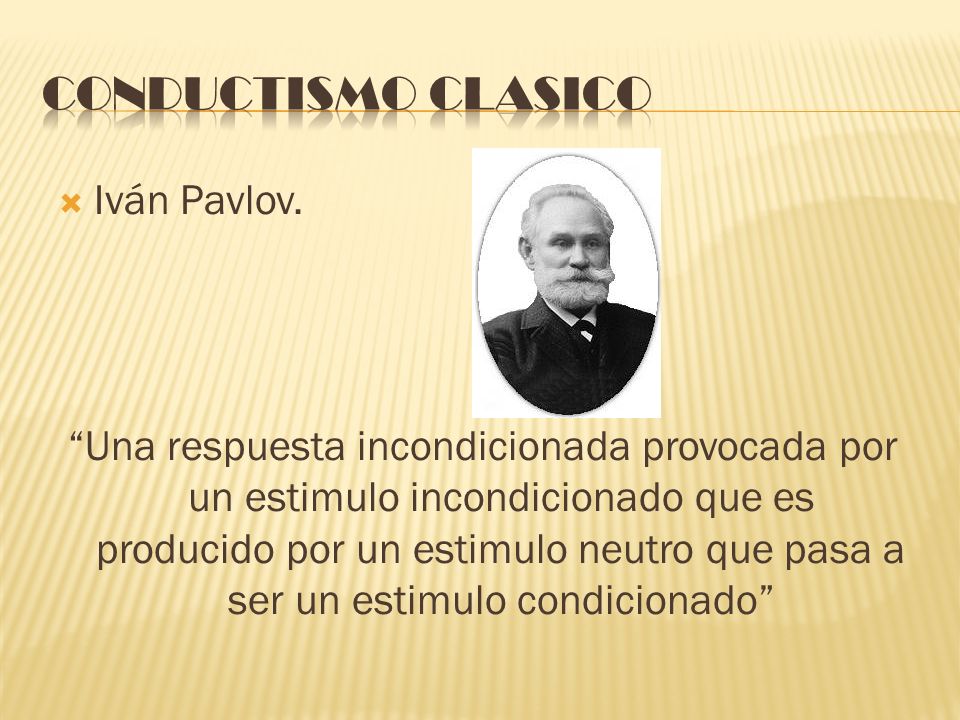 CONDUCTISMO CLASICO

Iván Pavlov.

“Una respuesta incondicionada provocada por un estimulo incondicionado que es producido por un estimulo neutro que pasa a ser un estimulo condicionado”